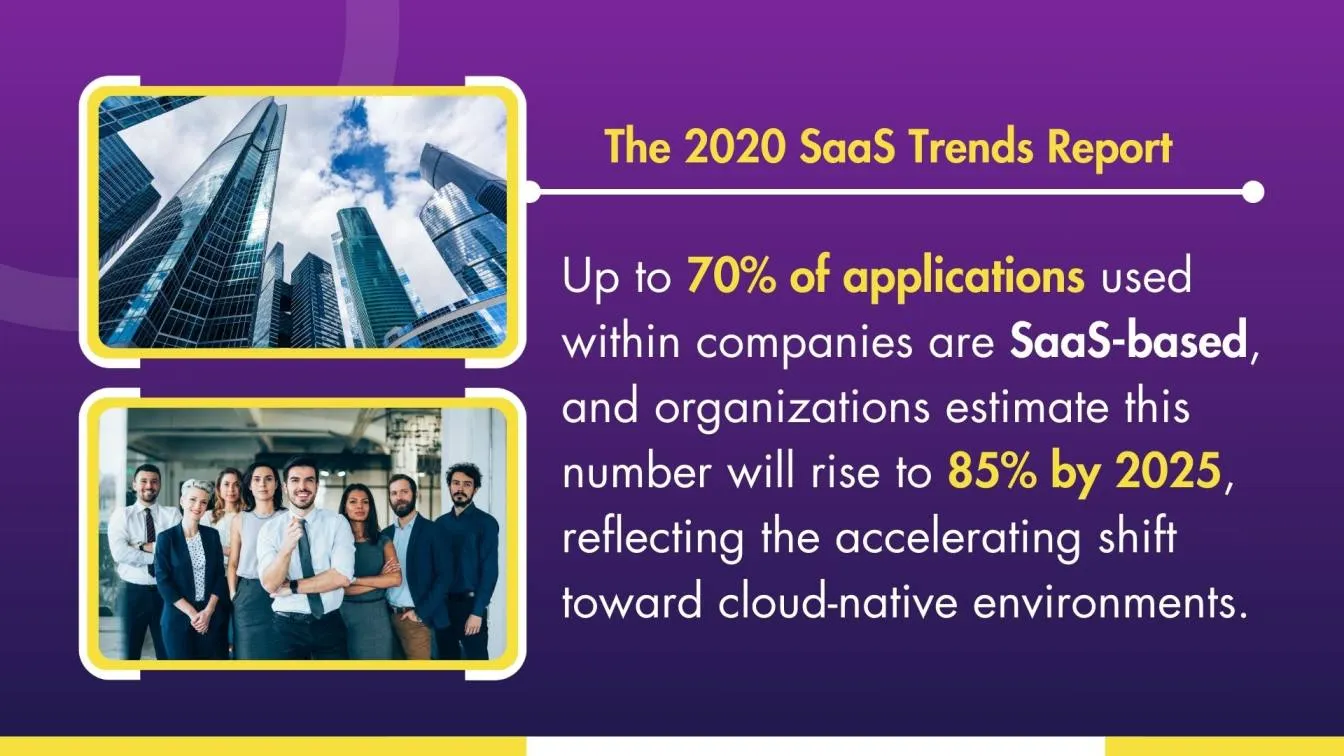 The 2020 SaaS Trends Report

Up to 70% of applications used within companies are SaaS-based, and organizations estimate this number will rise to 85% by 2025, reflecting the accelerating shift toward cloud-native environments.